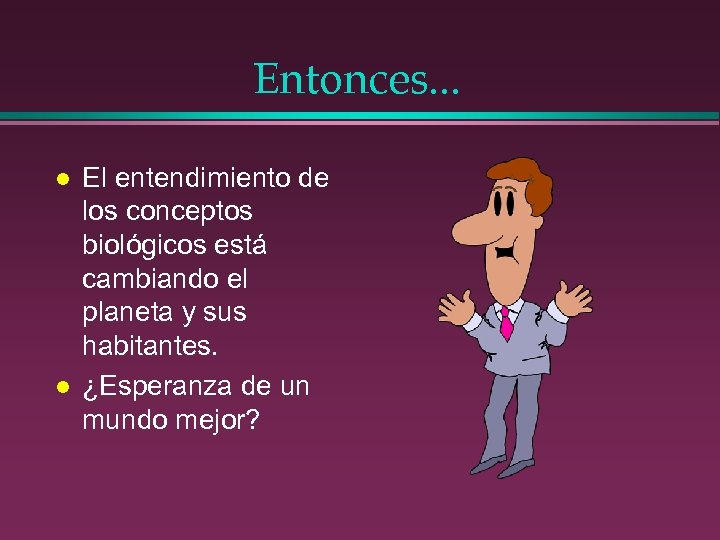 Entonces...

- El entendimiento de los conceptos biológicos está cambiando el planeta y sus habitantes.
- ¿Esperanza de un mundo mejor?